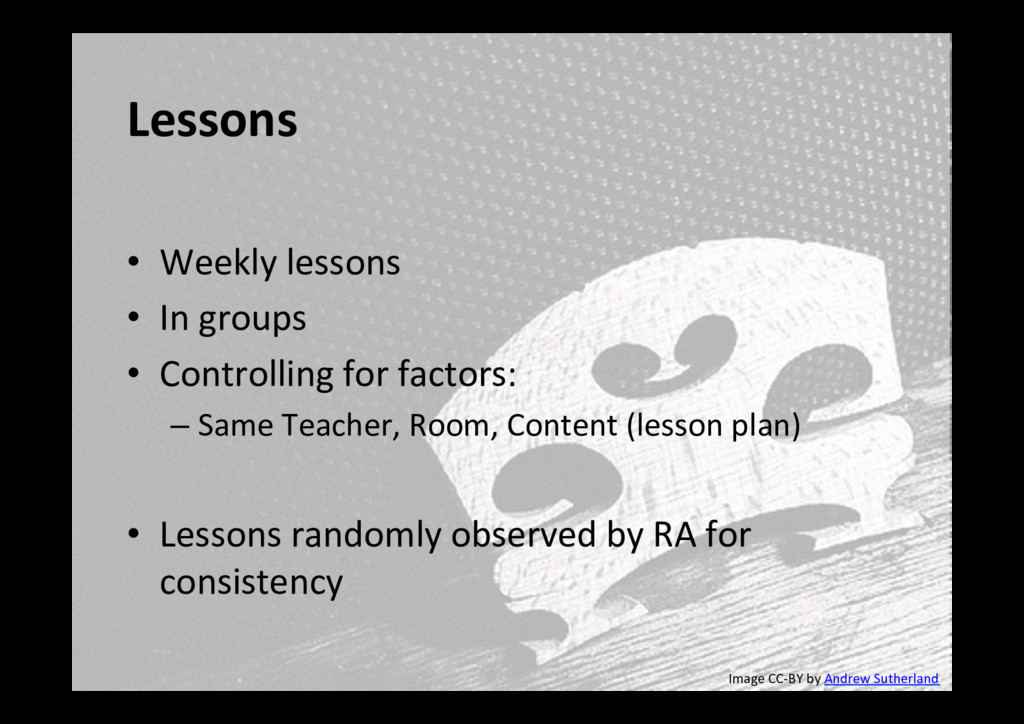 Lessons

• Weekly lessons
• In groups
• Controlling for factors:
– Same Teacher, Room, Content (lesson plan)

• Lessons randomly observed by RA for consistency

Image CC-BY by Andrew Sutherland